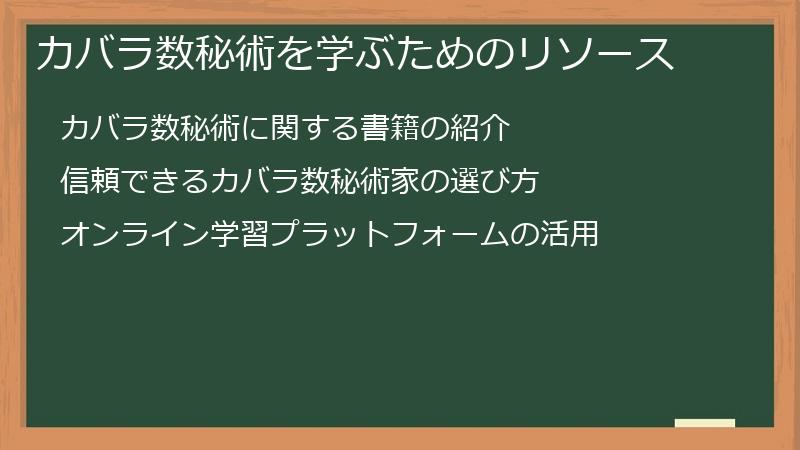 カバラ数秘術を学ぶためのリソース

カバラ数秘術に関する書籍の紹介

信頼できるカバラ数秘術家の選び方

オンライン学習プラットフォームの活用